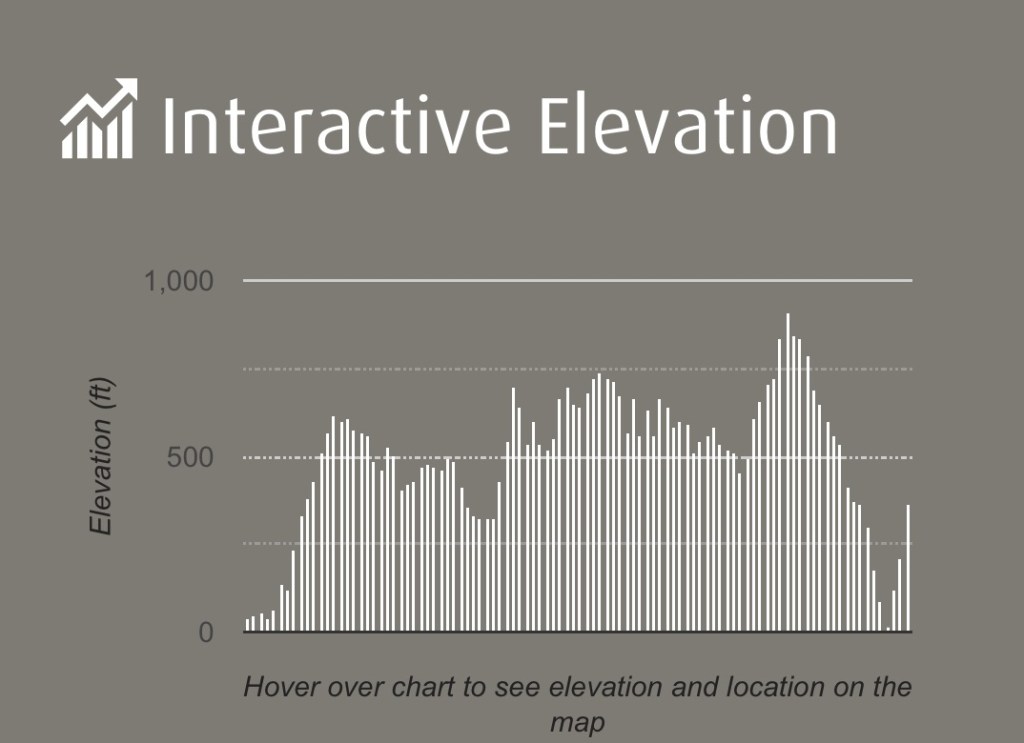 Interactive Elevation

1,000

500

0

Elevation (ft)

Hover over chart to see elevation and location on the map